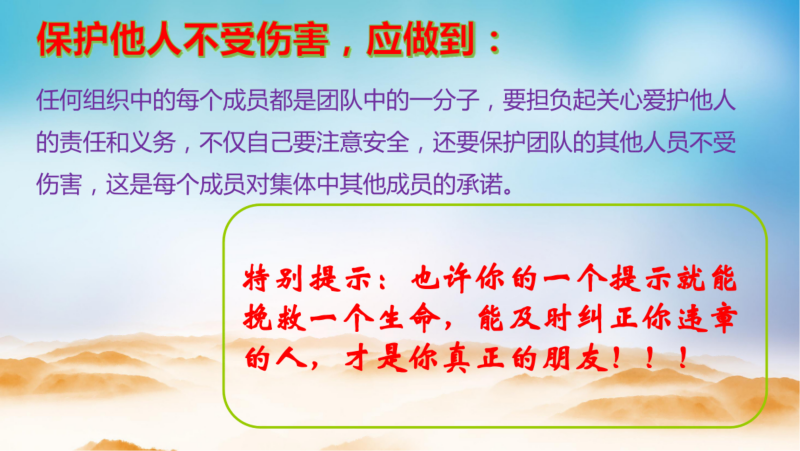 保护他人不受伤害，应做到：

任何组织中的每个成员都是团队中的一分子，要担负起关心爱护他人的责任和义务，不仅自己要注意安全，还要保护团队的其他人员不受伤害，这是每个成员对集体中其他成员的承诺。

特别提示：也许你的一个提示就能挽救一个生命，能及时纠正你违章的人，才是你真正的朋友！！！